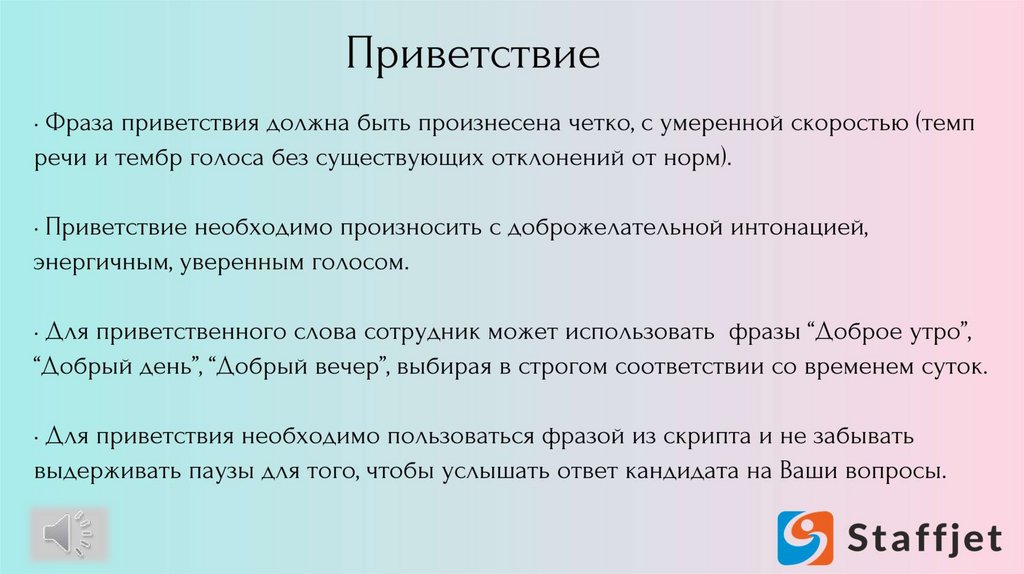 Приветствие

· Фраза приветствия должна быть произнесена четко, с умеренной скоростью (темп речи и тембр голоса без существующих отклонений от норм).

· Приветствие необходимо произносить с доброжелательной интонацией, энергичным, уверенным голосом.

· Для приветственного слова сотрудник может использовать фразы “Доброе утро”, “Добрый день”, “Добрый вечер”, выбирая в строгом соответствии со временем суток.

· Для приветствия необходимо пользоваться фразой из скрипта и не забывать выдерживать паузы для того, чтобы услышать ответ кандидата на Ваши вопросы.

Staffjet